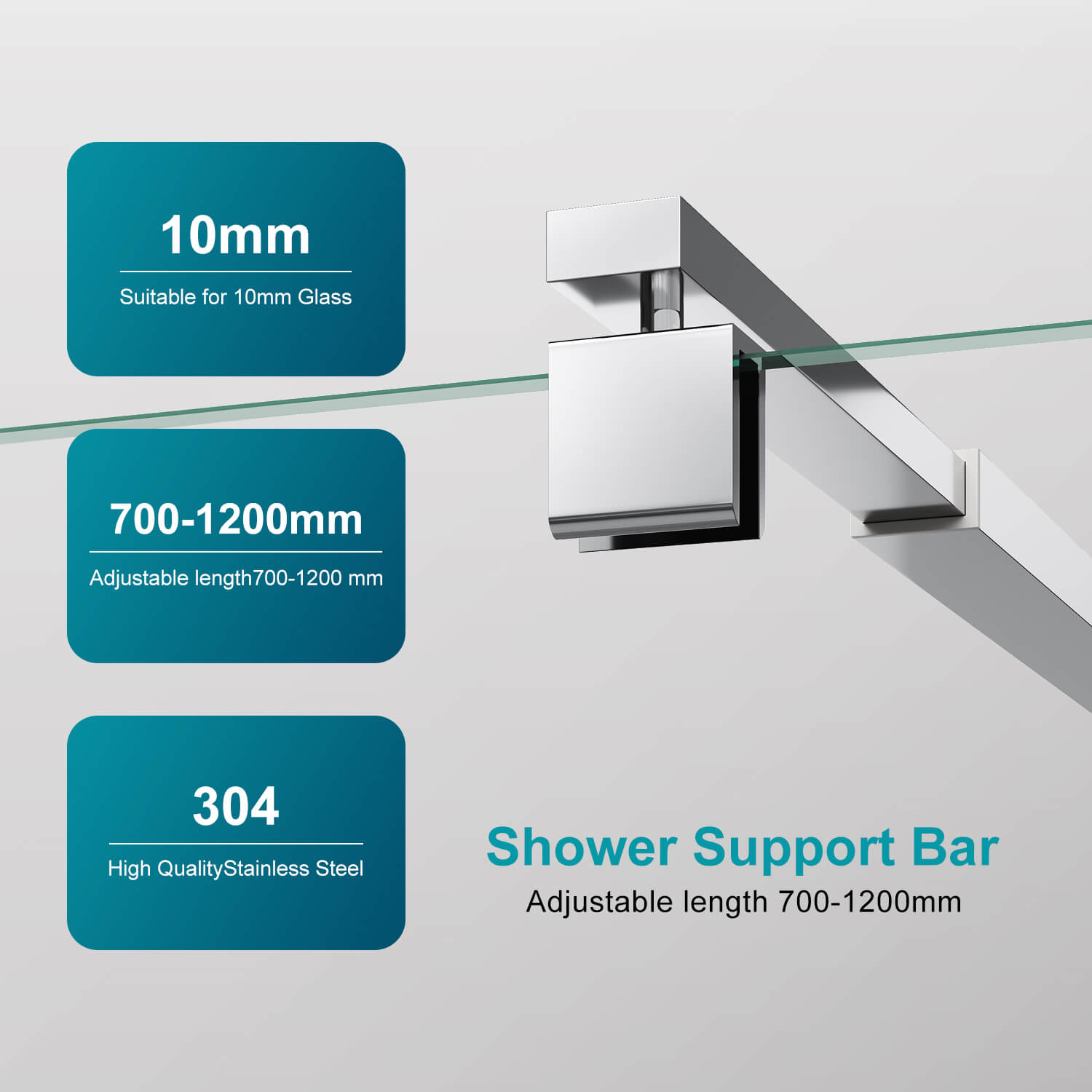 10mm

Suitable for 10mm Glass

700-1200mm

Adjustable length700-1200 mm

304

High QualityStainless Steel

Shower Support Bar

Adjustable length 700-1200mm